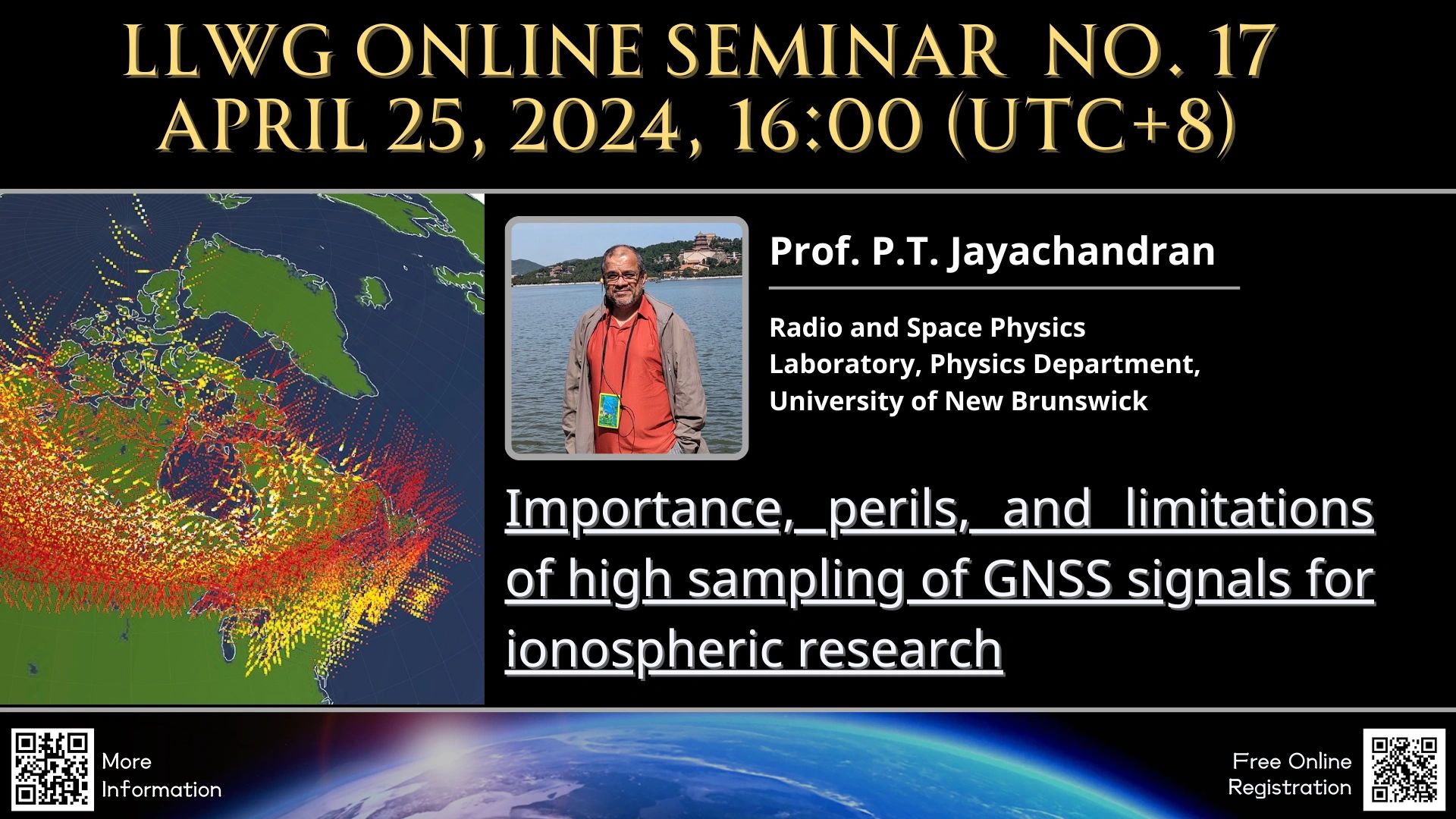 LLWG ONLINE SEMINAR NO. 17
APRIL 25, 2024, 16:00 (UTC+8)

Prof. P.T. Jayachandran

Radio and Space Physics Laboratory, Physics Department, University of New Brunswick

Importance, perils, and limitations of high sampling of GNSS signals for ionospheric research

More Information

Free Online Registration